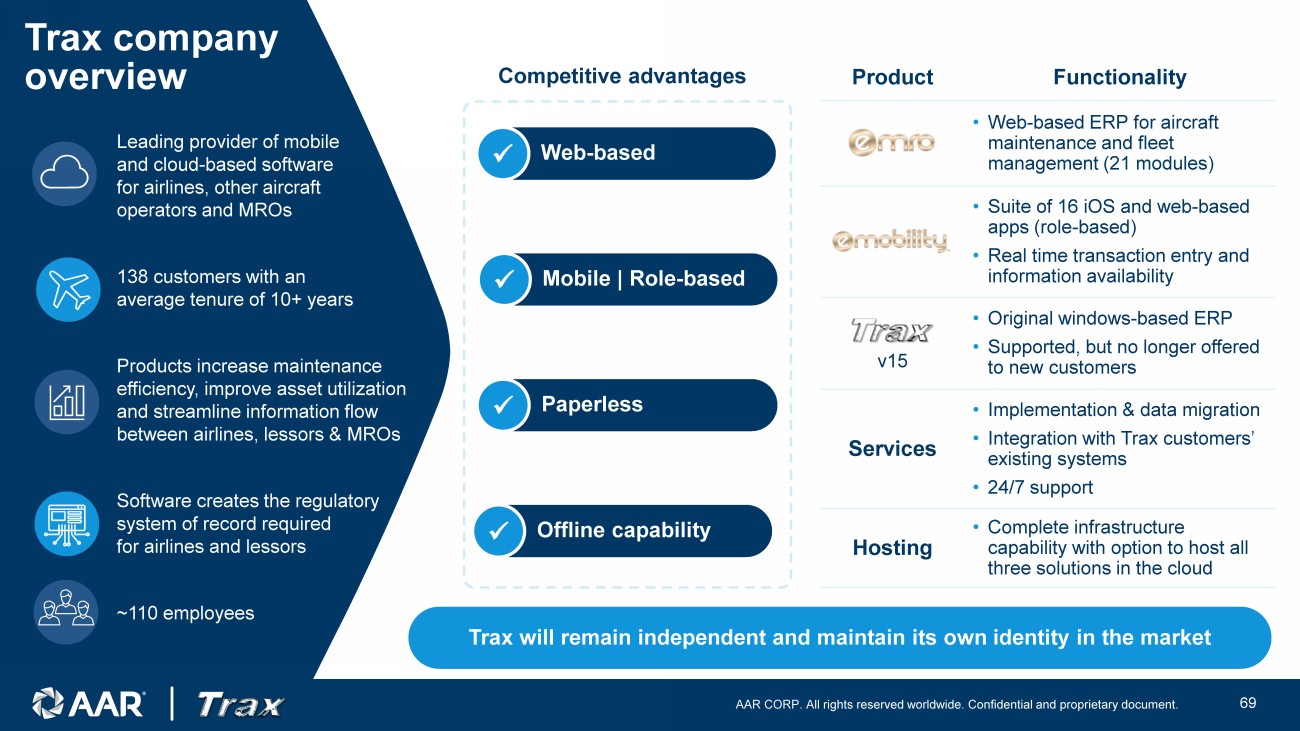 Trax company overview

Leading provider of mobile and cloud-based software for airlines, other aircraft operators and MROs

138 customers with an average tenure of 10+ years

Products increase maintenance efficiency, improve asset utilization and streamline information flow between airlines, lessors & MROs

Software creates the regulatory system of record required for airlines and lessors

~110 employees

Competitive advantages

✓ Web-based

✓ Mobile | Role-based

✓ Paperless

✓ Offline capability

| Product | Functionality |
|---|---|
| emro | • Web-based ERP for aircraft maintenance and fleet management (21 modules) |
| emobility | • Suite of 16 iOS and web-based apps (role-based) • Real time transaction entry and information availability |
| Trax v15 | • Original windows-based ERP • Supported, but no longer offered to new customers |
| Services | • Implementation & data migration • Integration with Trax customers' existing systems • 24/7 support |
| Hosting | • Complete infrastructure capability with option to host all three solutions in the cloud |

Trax will remain independent and maintain its own identity in the market

AAR | Trax

AAR CORP. All rights reserved worldwide. Confidential and proprietary document.

69